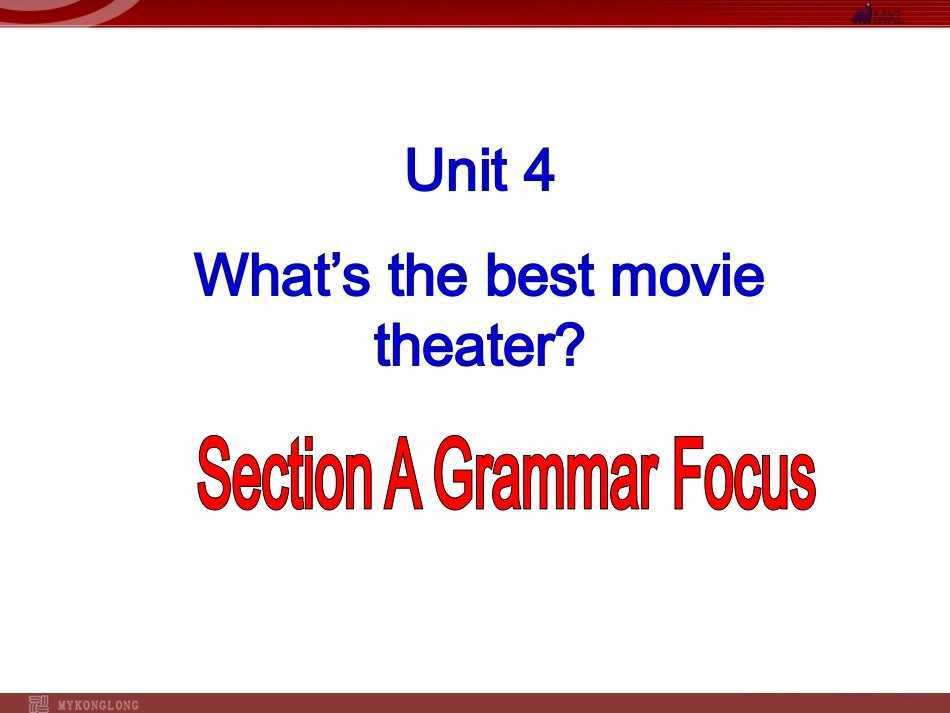 Unit 4

What's the best movie theater?

Section A Grammar Focus

MYKONGLONG